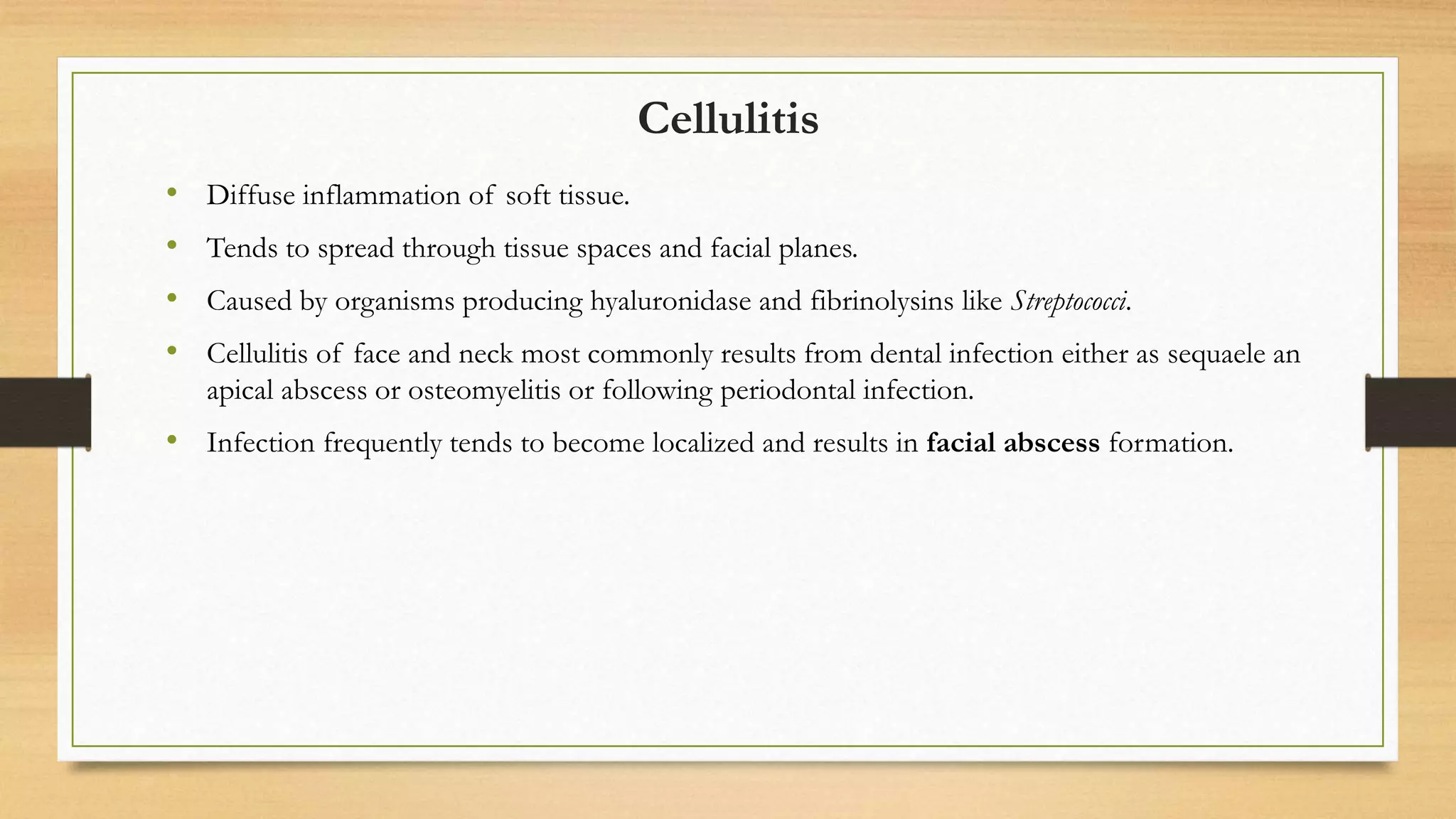 Cellulitis

• Diffuse inflammation of soft tissue.

• Tends to spread through tissue spaces and facial planes.

• Caused by organisms producing hyaluronidase and fibrinolysins like Streptococci.

• Cellulitis of face and neck most commonly results from dental infection either as sequaele an apical abscess or osteomyelitis or following periodontal infection.

• Infection frequently tends to become localized and results in facial abscess formation.